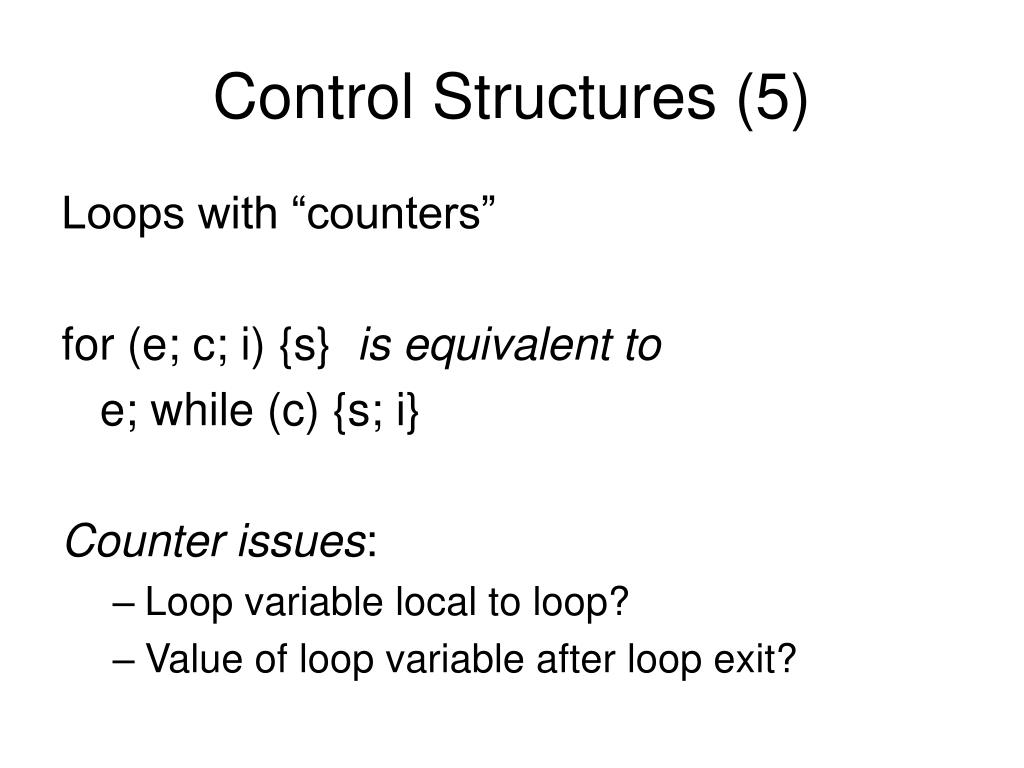 Control Structures (5)

Loops with “counters”

for (e; c; i) {s}  is equivalent to
e; while (c) {s; i}

Counter issues:
– Loop variable local to loop?
– Value of loop variable after loop exit?